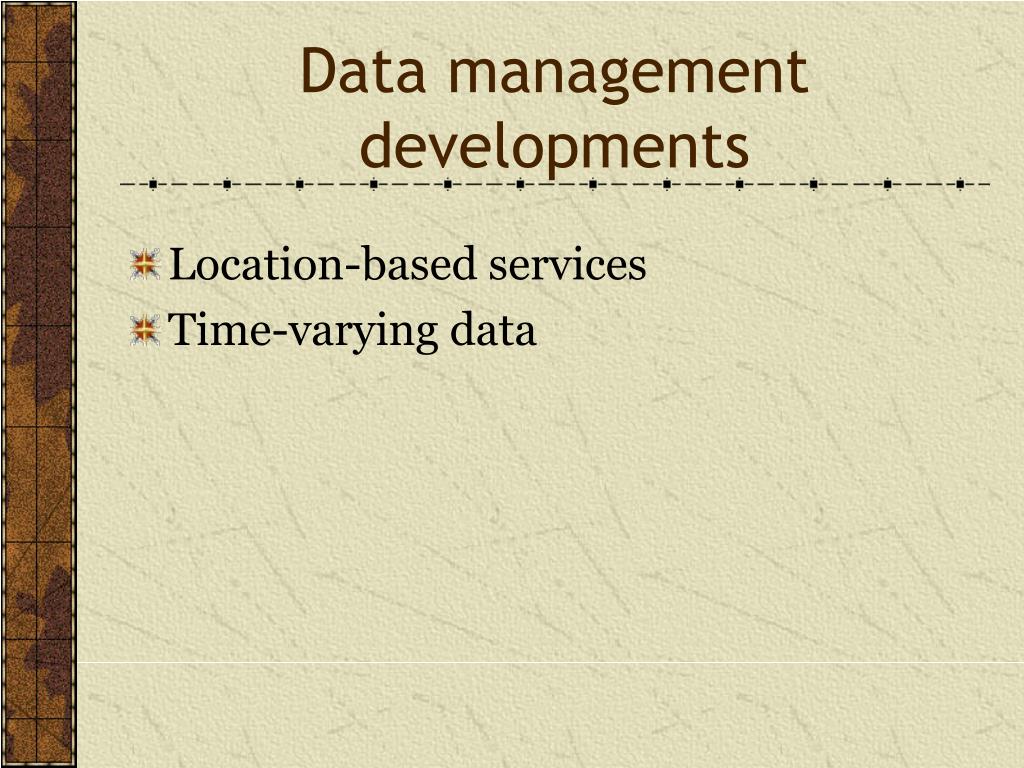 Data management developments

Location-based services
Time-varying data